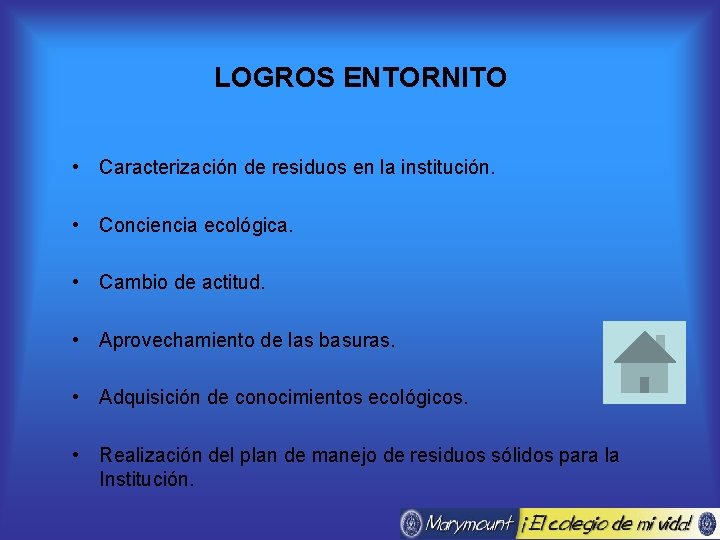 LOGROS ENTORNITO

• Caracterización de residuos en la institución.

• Conciencia ecológica.

• Cambio de actitud.

• Aprovechamiento de las basuras.

• Adquisición de conocimientos ecológicos.

• Realización del plan de manejo de residuos sólidos para la Institución.

Marymount ¡El colegio de mi vida!